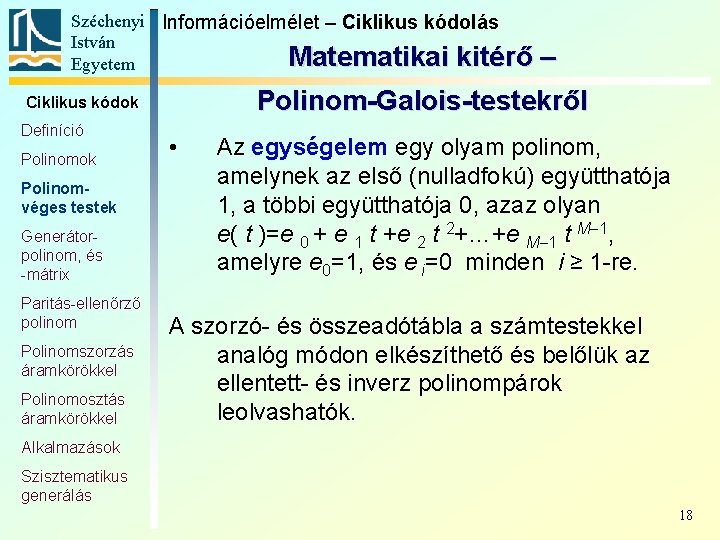 Széchenyi István Egyetem

Információelmélet – Ciklikus kódolás

Matematikai kitérő – Polinom-Galois-testekről

Ciklikus kódok

Definíció

Polinomok

Polinom-véges testek

Generátor-polinom, és -mátrix

Paritás-ellenőrző polinom

Polinomszorzás áramkörökkel

Polinomosztás áramkörökkel

Alkalmazások

Szisztematikus generálás

• Az egységelem egy olyam polinom, amelynek az első (nulladfokú) együtthatója 1, a többi együtthatója 0, azaz olyan $e(t)=e_0+e_1t+e_2t^2+\ldots+e_{M-1}t^{M-1}$, amelyre $e_0=1$, és $e_i=0$ minden $i \geq 1$-re.

A szorzó- és összeadótábla a számtestekkel analóg módon elkészíthető és belőlük az ellentett- és inverz polinompárok leolvashatók.

18